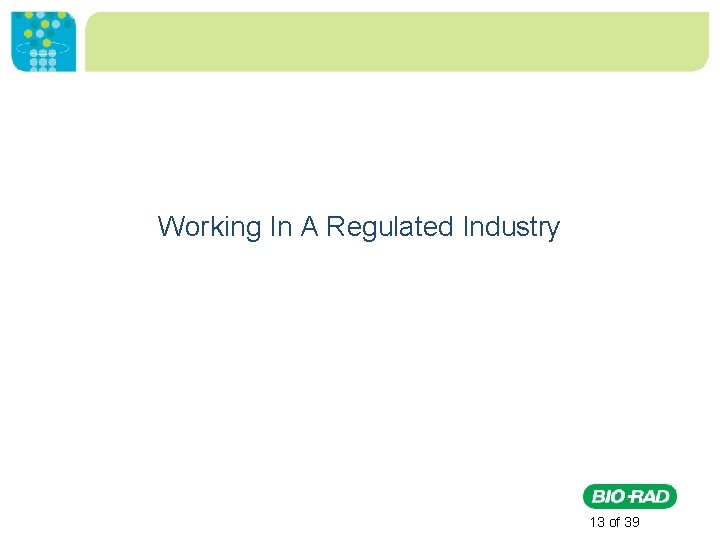 Working In A Regulated Industry

BIO-RAD

13 of 39